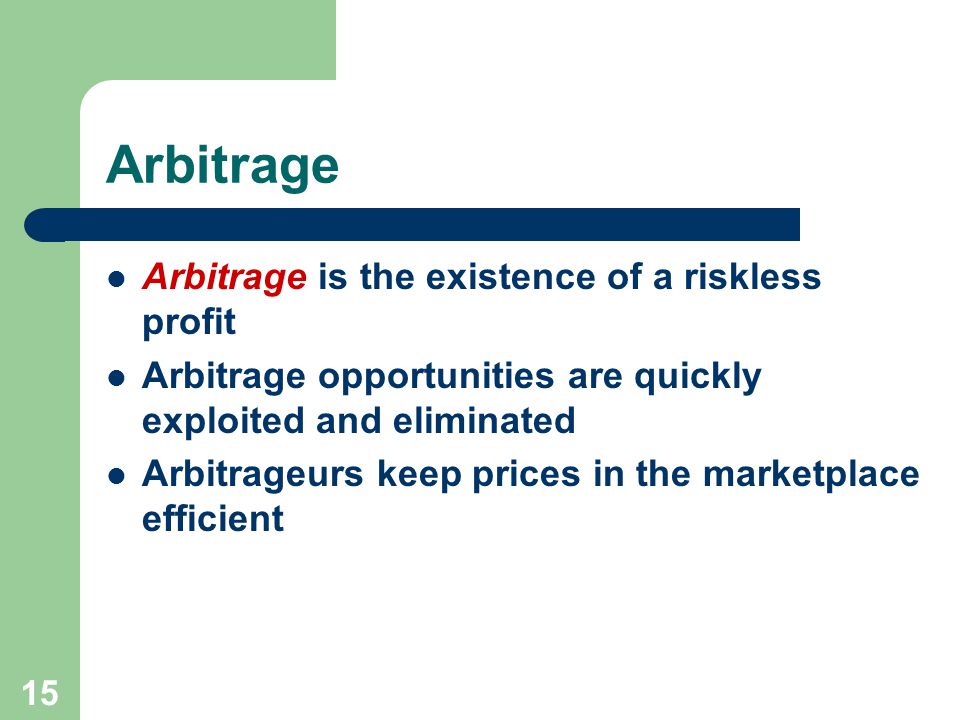 Arbitrage

- Arbitrage is the existence of a riskless profit
- Arbitrage opportunities are quickly exploited and eliminated
- Arbitrageurs keep prices in the marketplace efficient

15